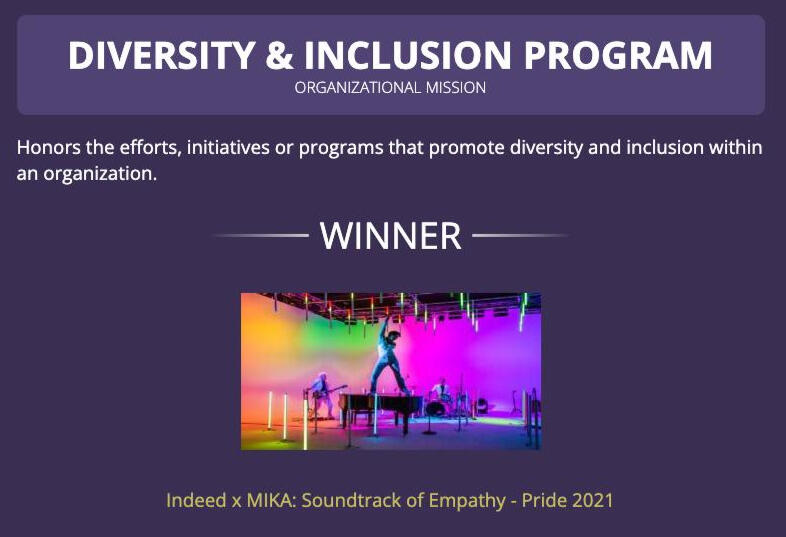 DIVERSITY & INCLUSION PROGRAM
ORGANIZATIONAL MISSION

Honors the efforts, initiatives or programs that promote diversity and inclusion within an organization.

WINNER

Indeed x MIKA: Soundtrack of Empathy - Pride 2021